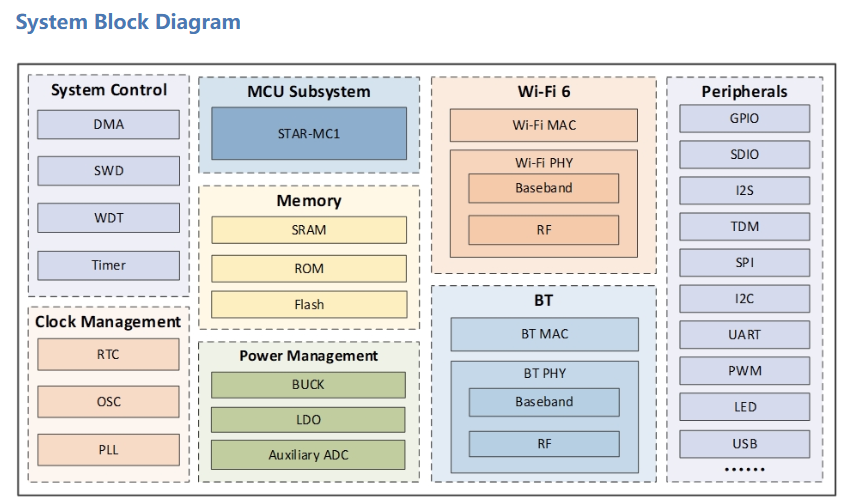 System Block Diagram

System Control
DMA
SWD
WDT
Timer

Clock Management
RTC
OSC
PLL

MCU Subsystem
STAR-MC1

Memory
SRAM
ROM
Flash

Power Management
BUCK
LDO
Auxiliary ADC

Wi-Fi 6
Wi-Fi MAC
Wi-Fi PHY
Baseband
RF

BT
BT MAC
BT PHY
Baseband
RF

Peripherals
GPIO
SDIO
I2S
TDM
SPI
I2C
UART
PWM
LED
USB
......